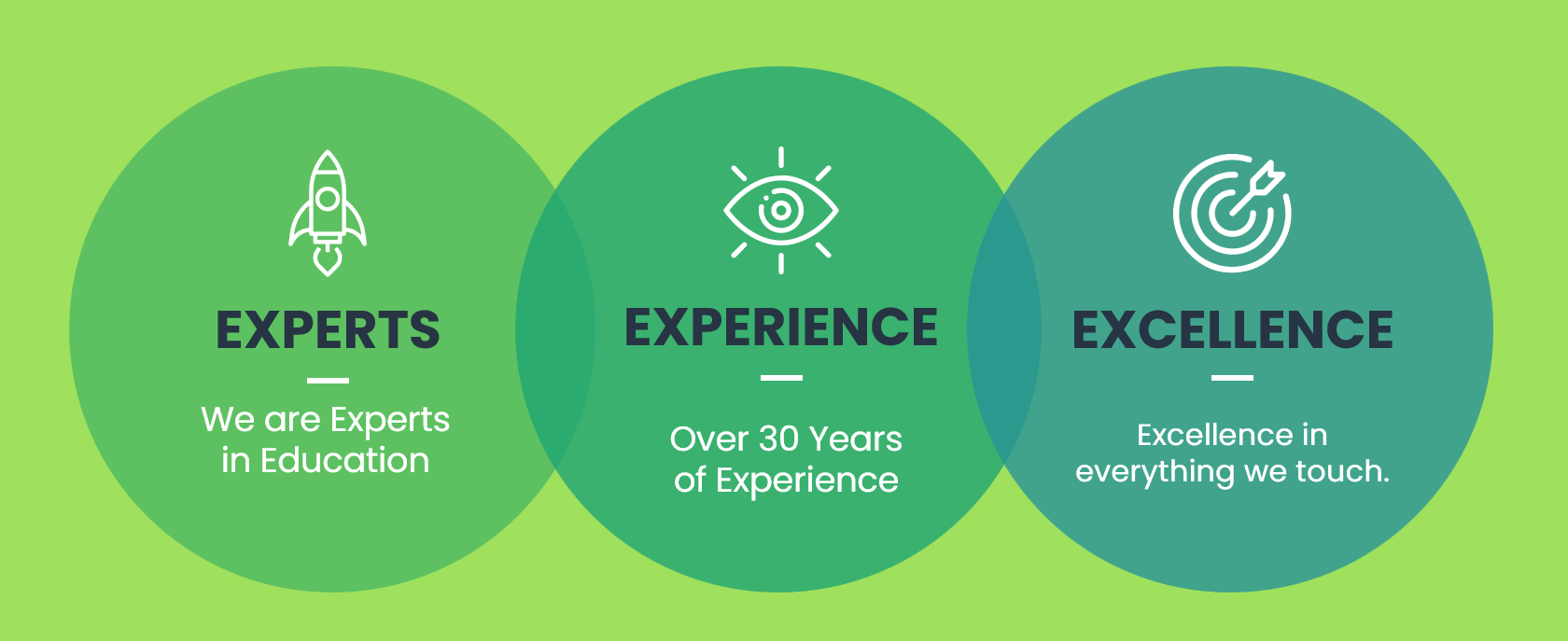 EXPERTS

We are Experts in Education

EXPERIENCE

Over 30 Years of Experience

EXCELLENCE

Excellence in everything we touch.